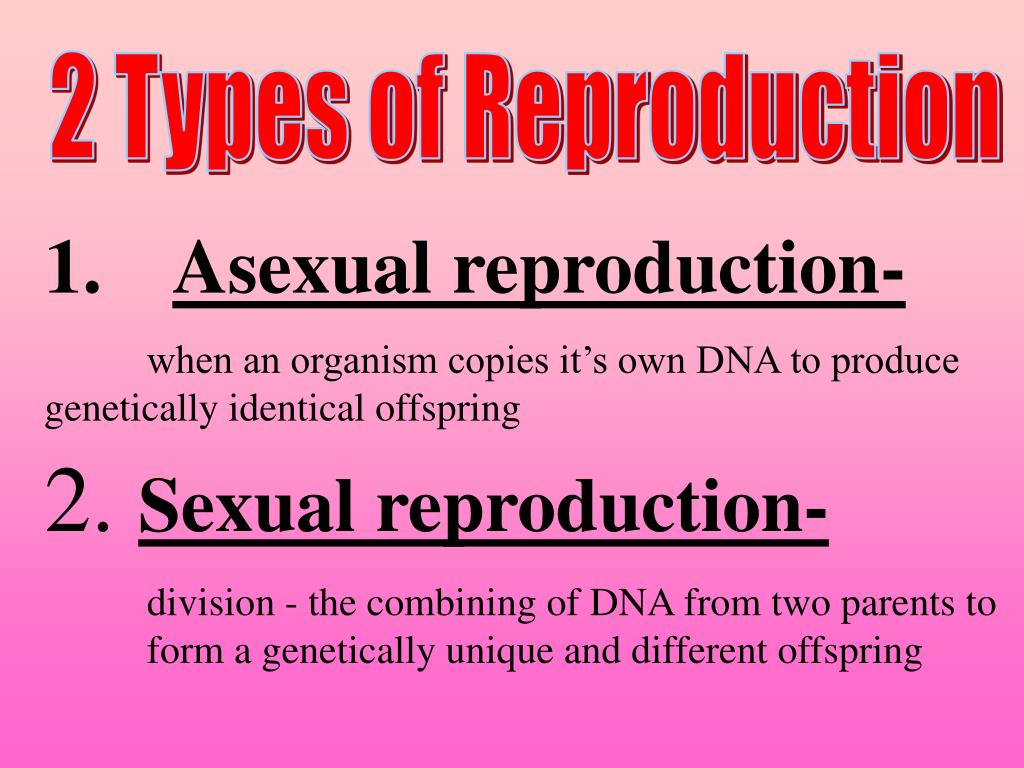 2 Types of Reproduction

1. Asexual reproduction-

when an organism copies it’s own DNA to produce genetically identical offspring

2. Sexual reproduction-

division - the combining of DNA from two parents to form a genetically unique and different offspring